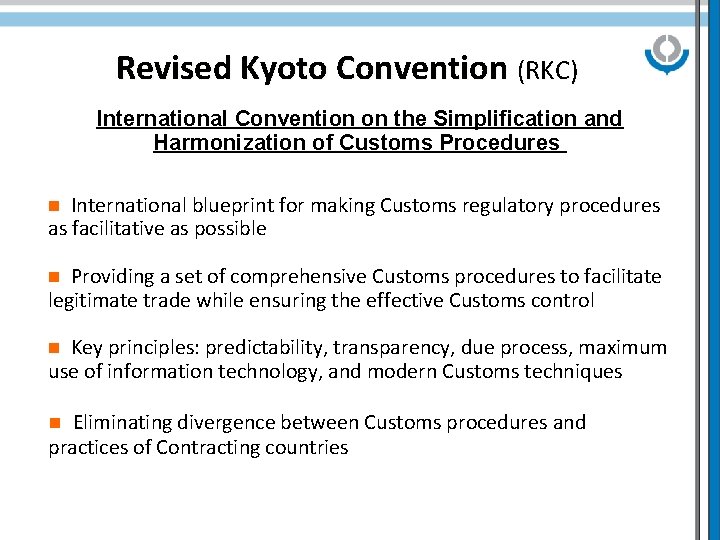 Revised Kyoto Convention (RKC)

International Convention on the Simplification and Harmonization of Customs Procedures

International blueprint for making Customs regulatory procedures as facilitative as possible

Providing a set of comprehensive Customs procedures to facilitate legitimate trade while ensuring the effective Customs control

Key principles: predictability, transparency, due process, maximum use of information technology, and modern Customs techniques

Eliminating divergence between Customs procedures and practices of Contracting countries